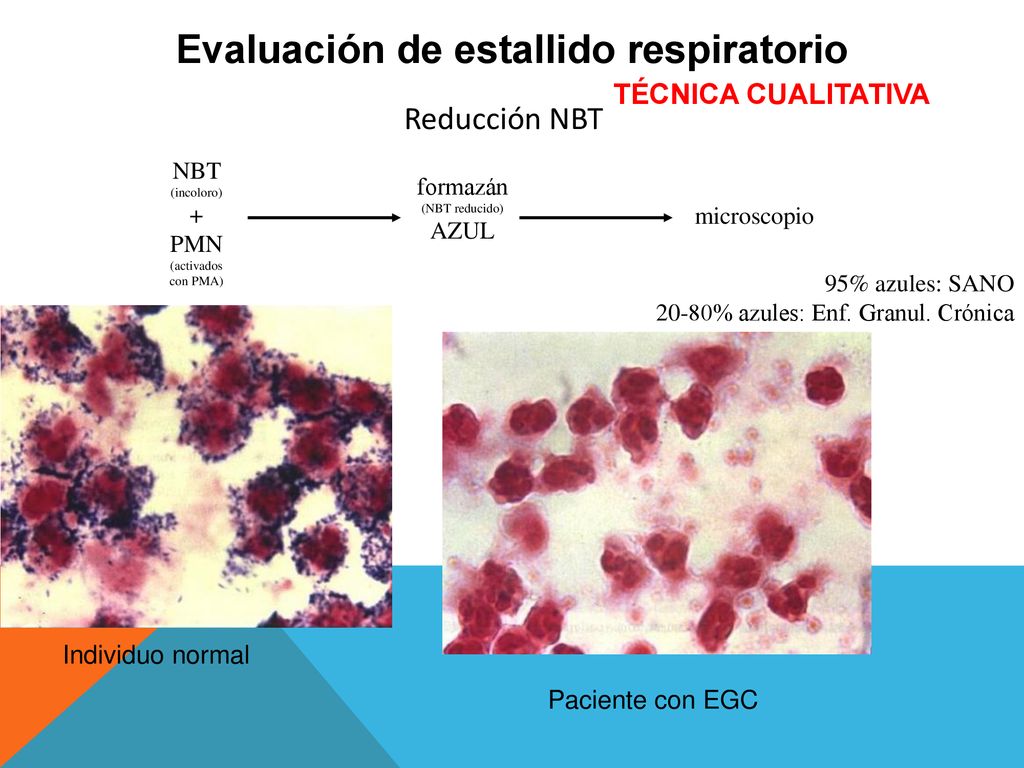 Evaluación de estallido respiratorio

TÉCNICA CUALITATIVA

Reducción NBT

NBT
(incoloro)
+
PMN
(activados con PMA)

formazán
(NBT reducido)
AZUL

microscopio

95% azules: SANO
20-80% azules: Enf. Granul. Crónica

Individuo normal

Paciente con EGC